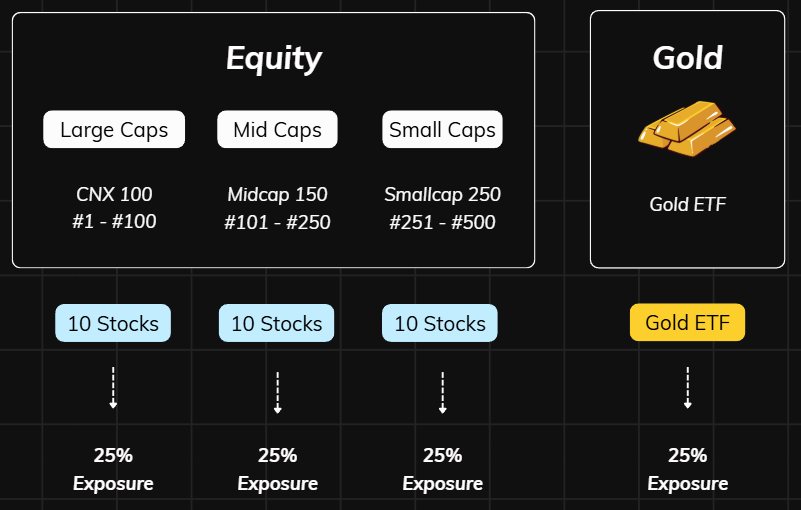 Equity

Large Caps

CNX 100
#1 - #100

Mid Caps

Midcap 150
#101 - #250

Small Caps

Smallcap 250
#251 - #500

Gold

Gold ETF

10 Stocks

25%
Exposure

10 Stocks

25%
Exposure

10 Stocks

25%
Exposure

Gold ETF

25%
Exposure